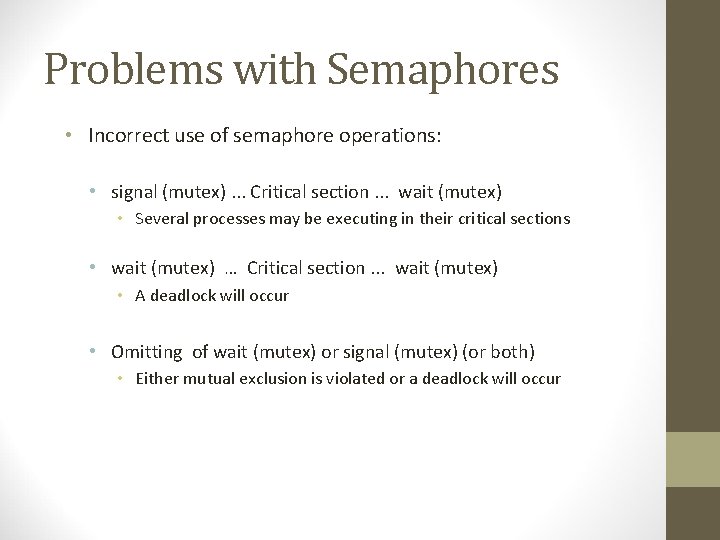 Problems with Semaphores

• Incorrect use of semaphore operations:

• signal (mutex) ... Critical section ... wait (mutex)
• Several processes may be executing in their critical sections

• wait (mutex) … Critical section ... wait (mutex)
• A deadlock will occur

• Omitting of wait (mutex) or signal (mutex) (or both)
• Either mutual exclusion is violated or a deadlock will occur